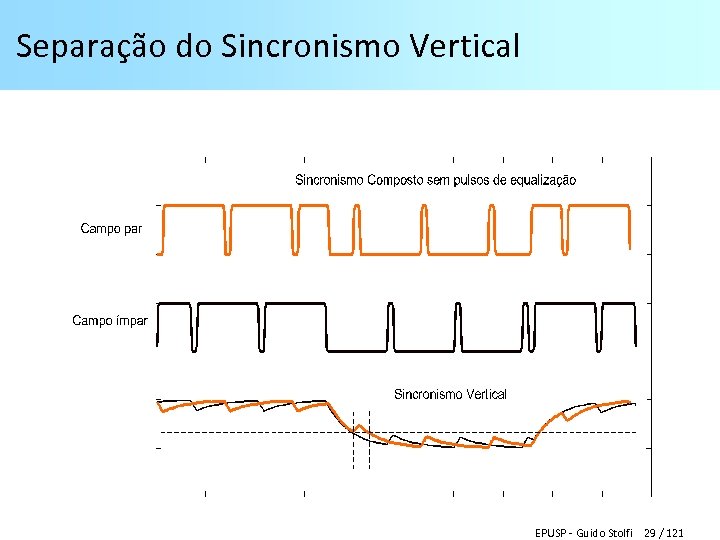 Separação do Sincronismo Vertical

Sincronismo Composto sem pulsos de equalização

Campo par

Campo ímpar

Sincronismo Vertical

EPUSP - Guido Stolfi 29 / 121